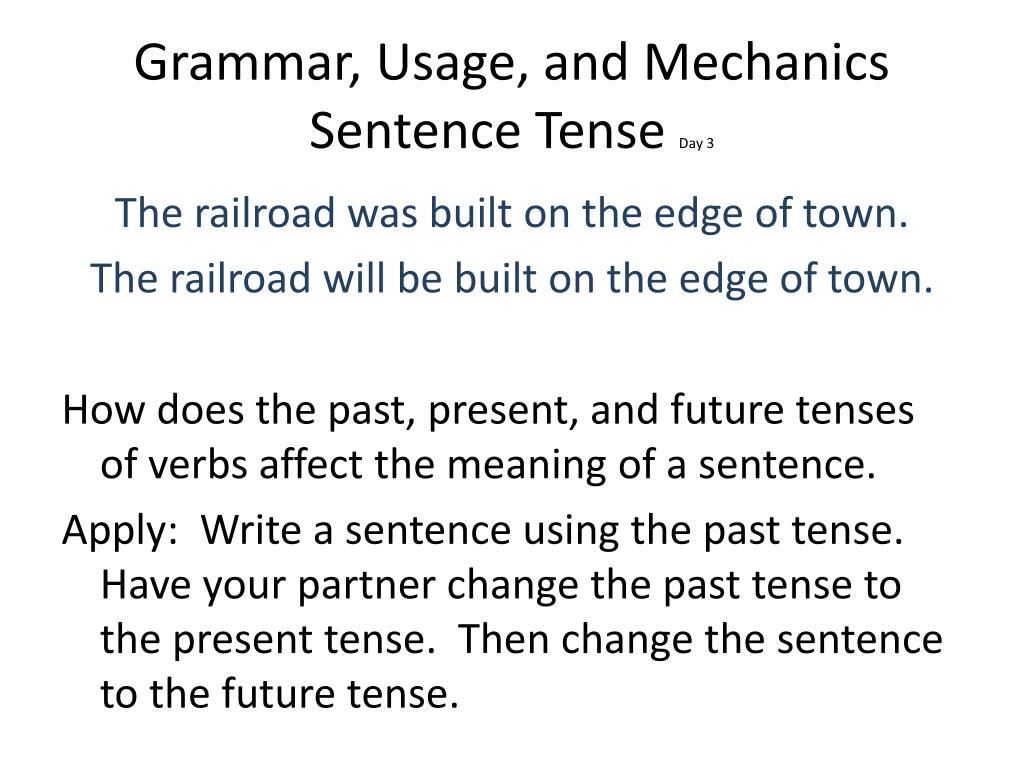 Grammar, Usage, and Mechanics
Sentence Tense Day 3

The railroad was built on the edge of town.

The railroad will be built on the edge of town.

How does the past, present, and future tenses of verbs affect the meaning of a sentence.

Apply: Write a sentence using the past tense. Have your partner change the past tense to the present tense. Then change the sentence to the future tense.